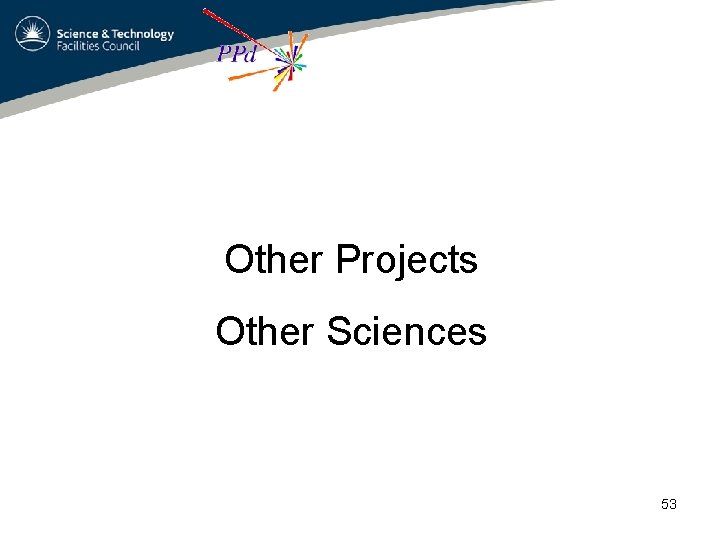 Science & Technology
Facilities Council

PPd

Other Projects

Other Sciences

53